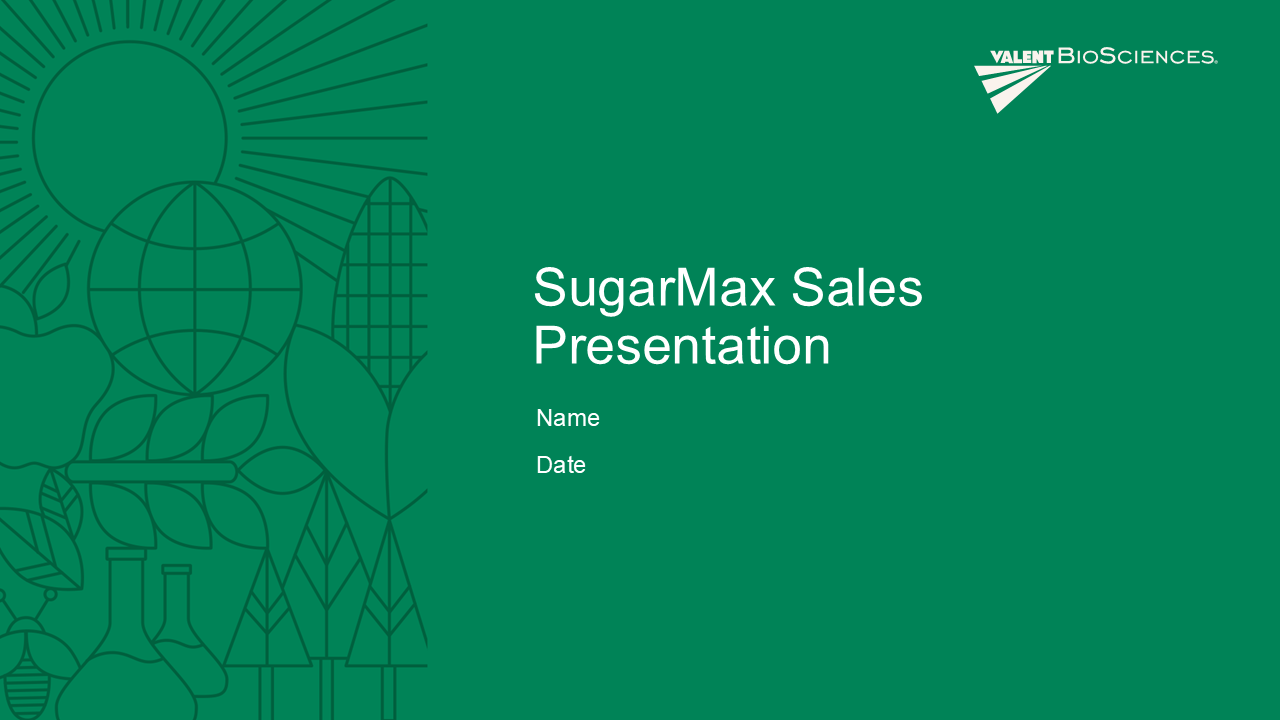 VALENT BIOSCIENCES.

SugarMax Sales Presentation

Name

Date